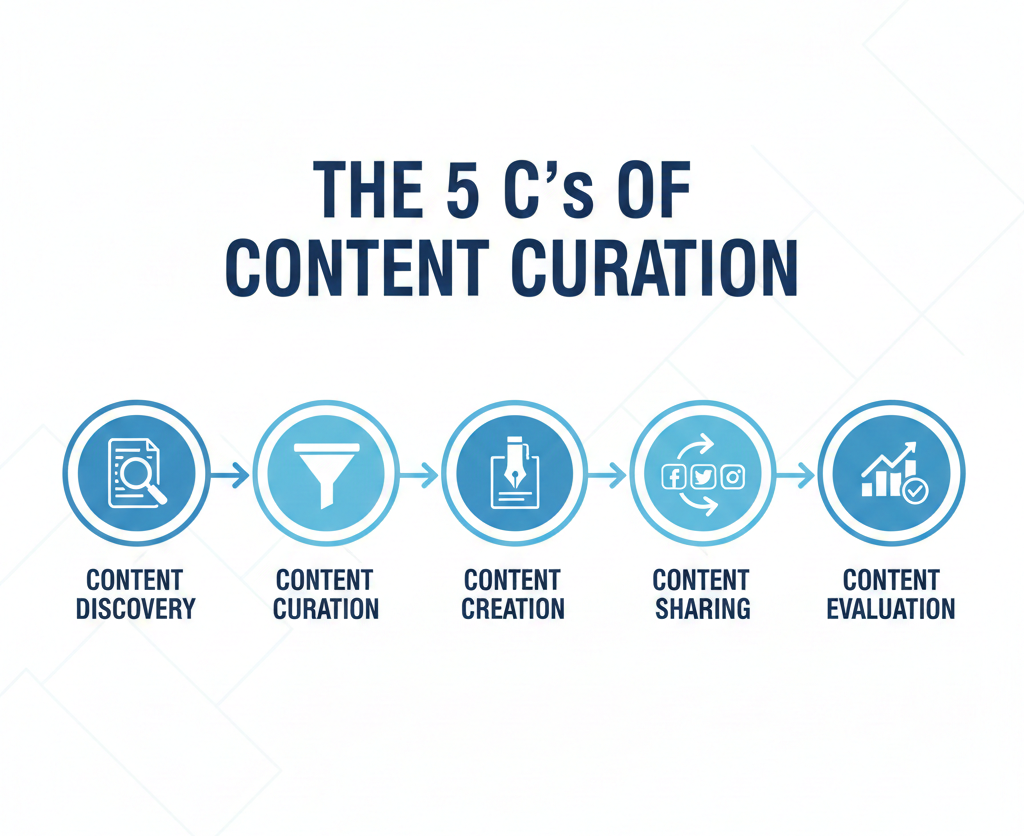 THE 5 C's OF CONTENT CURATION

CONTENT DISCOVERY

CONTENT CURATION

CONTENT CREATION

CONTENT SHARING

CONTENT EVALUATION